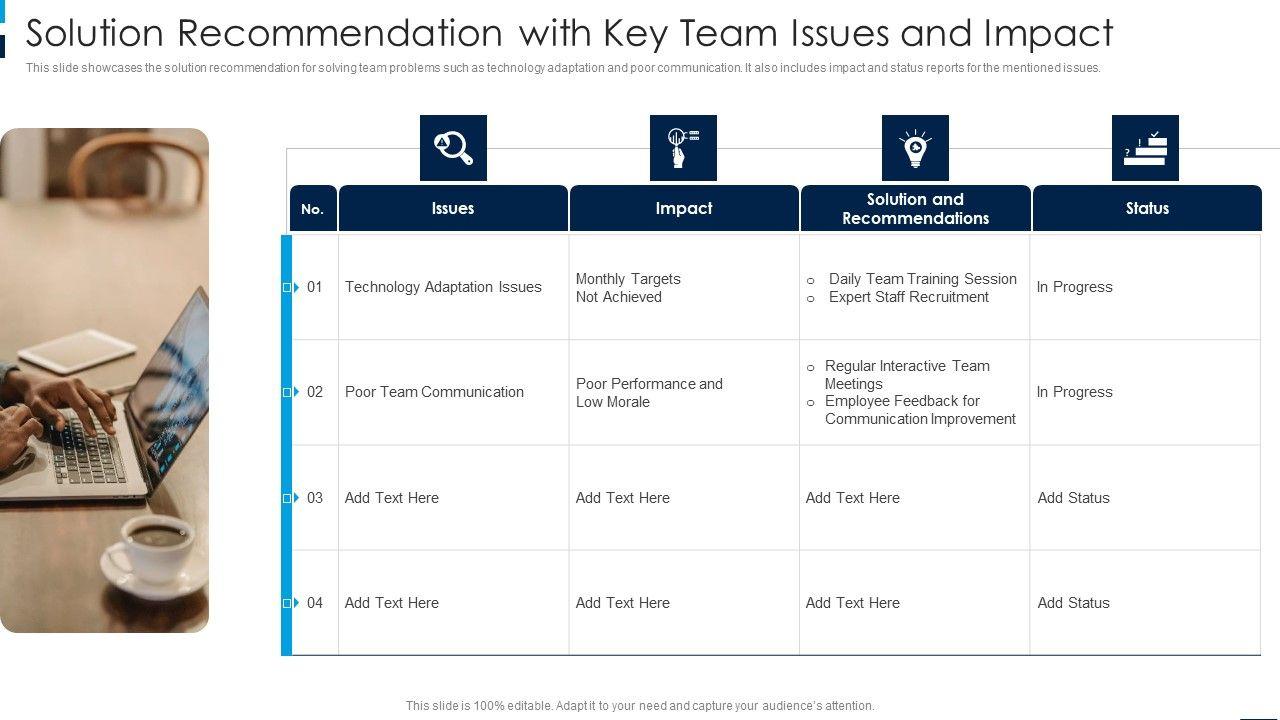 Solution Recommendation with Key Team Issues and Impact

This slide showcases the solution recommendation for solving team problems such as technology adaptation and poor communication. It also includes impact and status reports for the mentioned issues.

| No. | Issues | Impact | Solution and Recommendations | Status |
|---|---|---|---|---|
| 01 | Technology Adaptation Issues | Monthly Targets Not Achieved | o Daily Team Training Session o Expert Staff Recruitment | In Progress |
| 02 | Poor Team Communication | Poor Performance and Low Morale | o Regular Interactive Team Meetings o Employee Feedback for Communication Improvement | In Progress |
| 03 | Add Text Here | Add Text Here | Add Text Here | Add Status |
| 04 | Add Text Here | Add Text Here | Add Text Here | Add Status |

This slide is 100% editable. Adapt it to your need and capture your audience's attention.